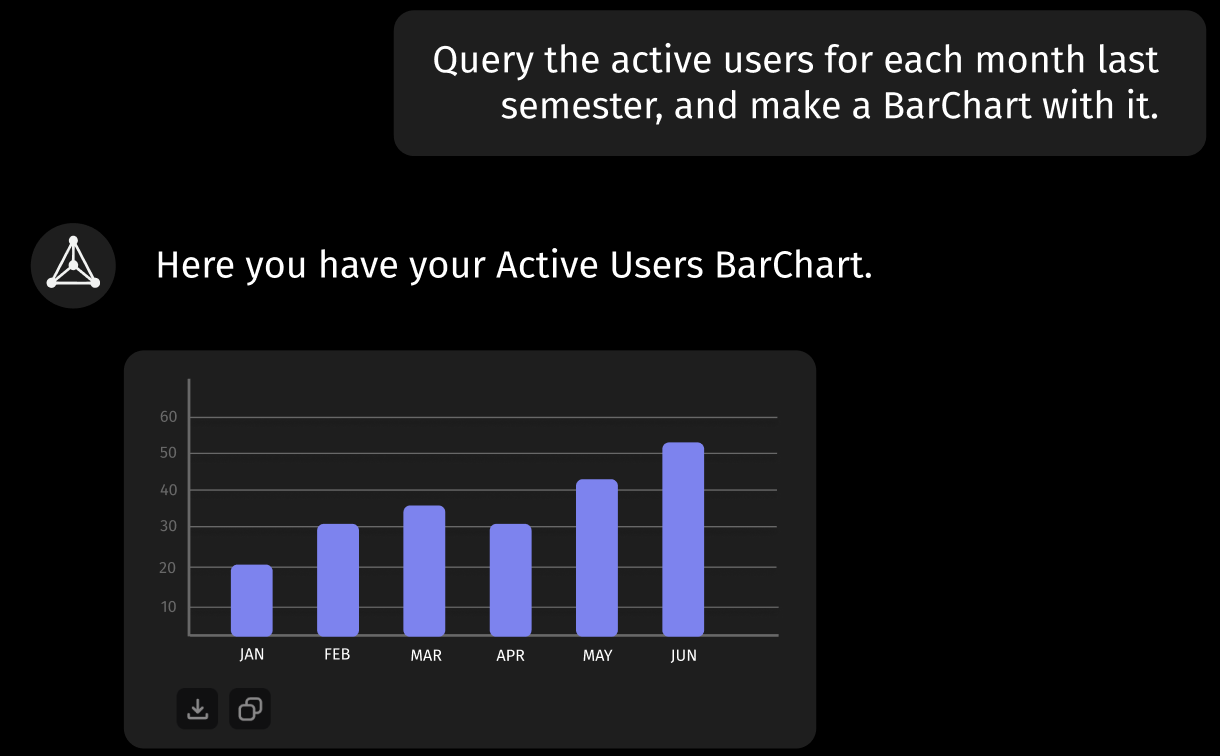 Query the active users for each month last semester, and make a BarChart with it.

Here you have your Active Users BarChart.

60
50
40
30
20
10

JAN FEB MAR APR MAY JUN